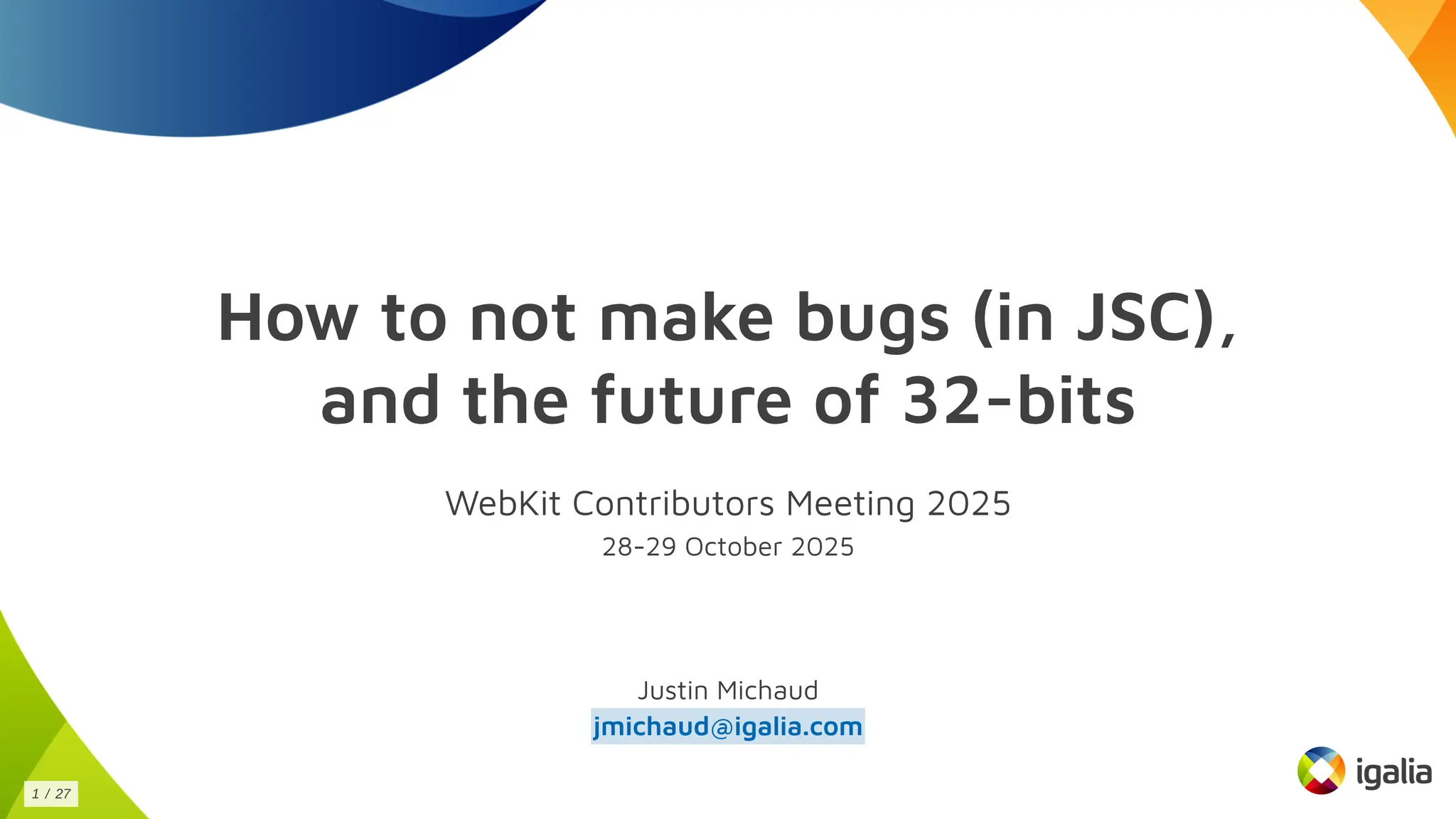 How to not make bugs (in JSC), and the future of 32-bits

WebKit Contributors Meeting 2025
28-29 October 2025

Justin Michaud
jmichaud@igalia.com

1 / 27

igalia